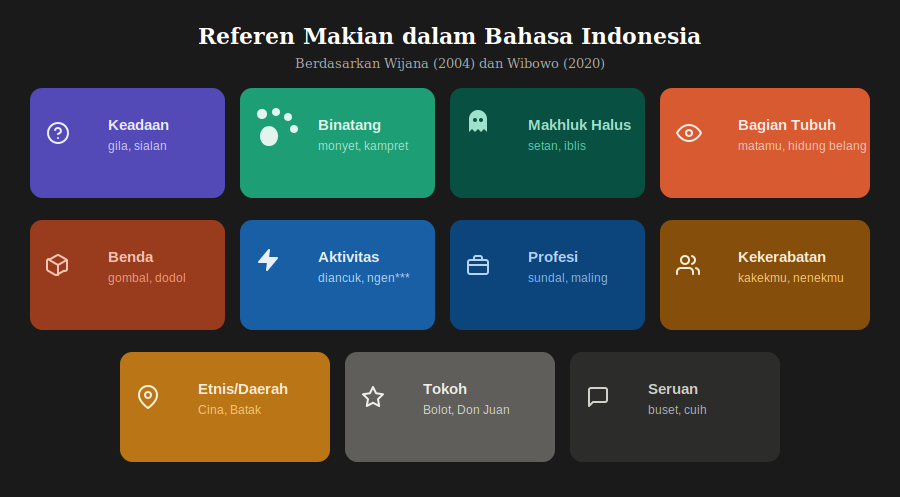 Referen Makian dalam Bahasa Indonesia

Berdasarkan Wijana (2004) dan Wibowo (2020)

Keadaan
gila, sialan

Binatang
monyet, kampret

Makhluk Halus
setan, iblis

Bagian Tubuh
matamu, hidung belang

Benda
gombal, dodol

Aktivitas
diancuk, ngen***

Profesi
sundal, maling

Kekerabatan
kakekmu, nenekmu

Etnis/Daerah
Cina, Batak

Tokoh
Bolot, Don Juan

Seruan
buset, cuih